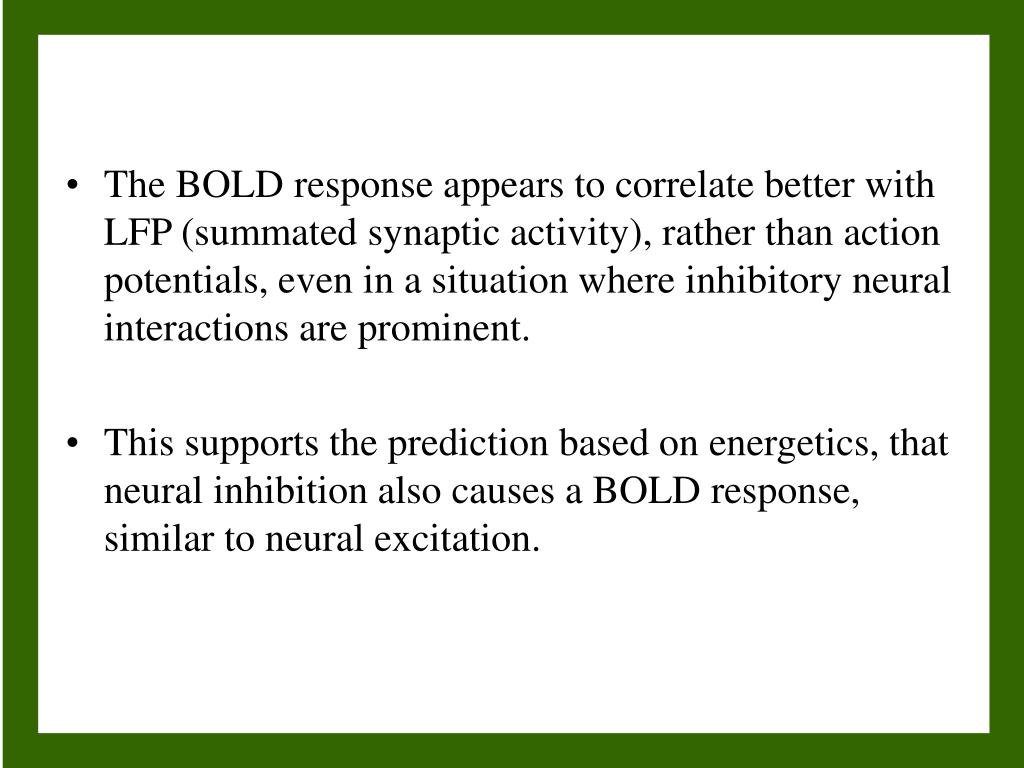 • The BOLD response appears to correlate better with LFP (summated synaptic activity), rather than action potentials, even in a situation where inhibitory neural interactions are prominent.

• This supports the prediction based on energetics, that neural inhibition also causes a BOLD response, similar to neural excitation.